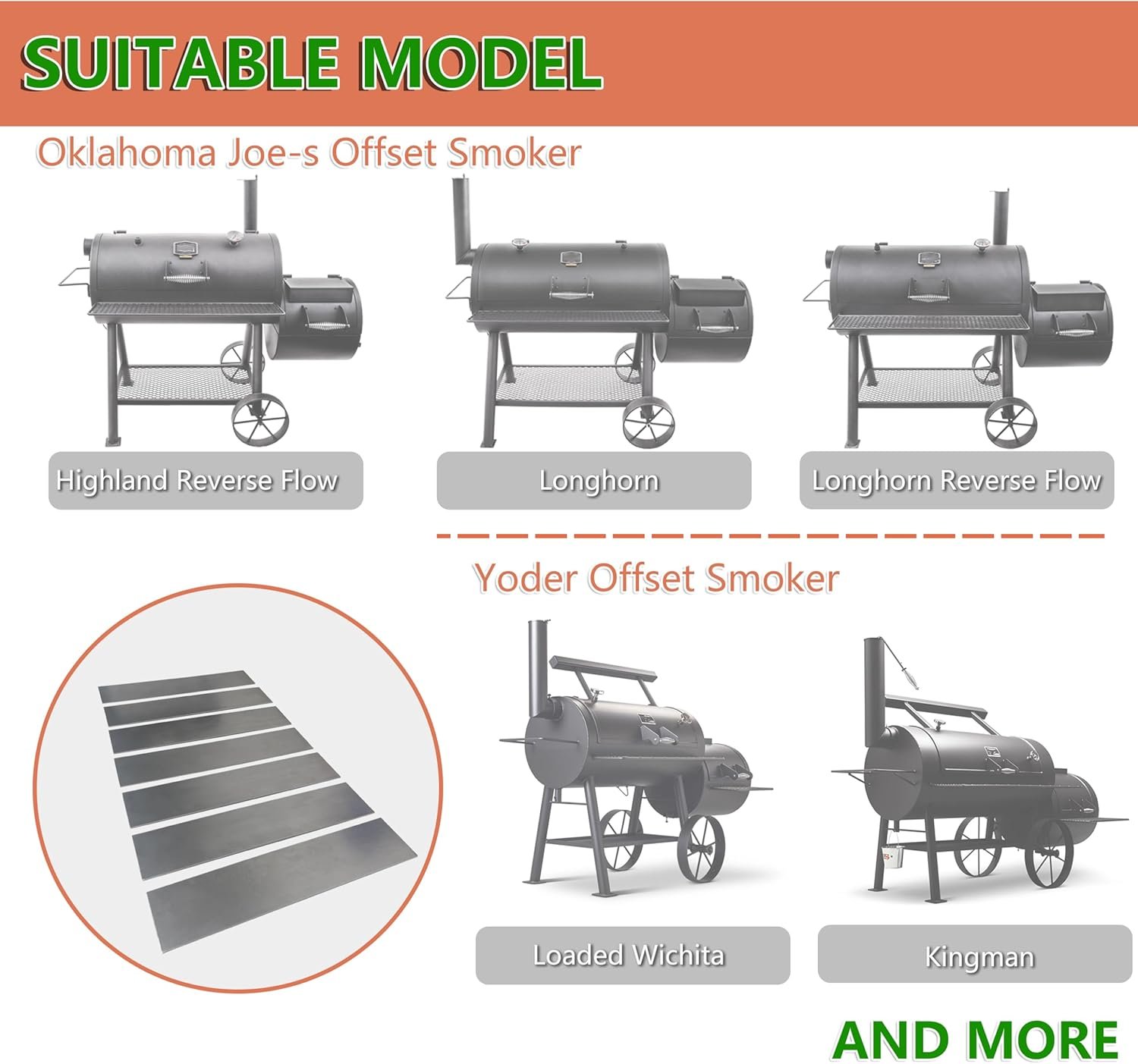 SUITABLE MODEL

Oklahoma Joe-s Offset Smoker

Highland Reverse Flow

Longhorn

Longhorn Reverse Flow

Yoder Offset Smoker

Loaded Wichita

Kingman

AND MORE